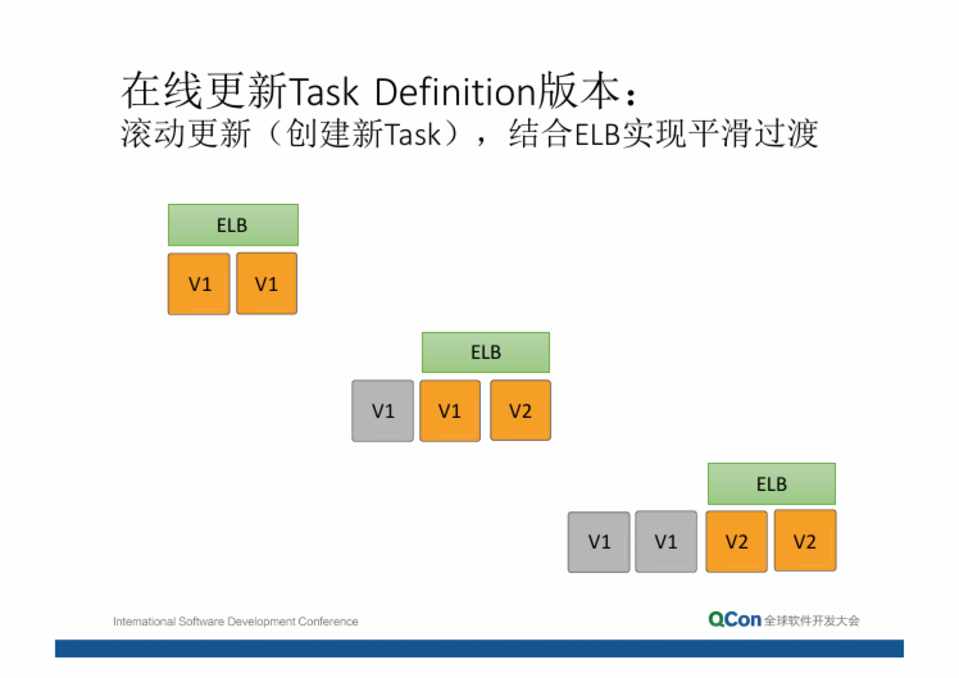 在线更新Task Definition版本：
滚动更新（创建新Task），结合ELB实现平滑过渡

ELB
V1 V1

ELB
V1 V1 V2

ELB
V1 V1 V2 V2

International Software Development Conference

QCon 全球软件开发大会